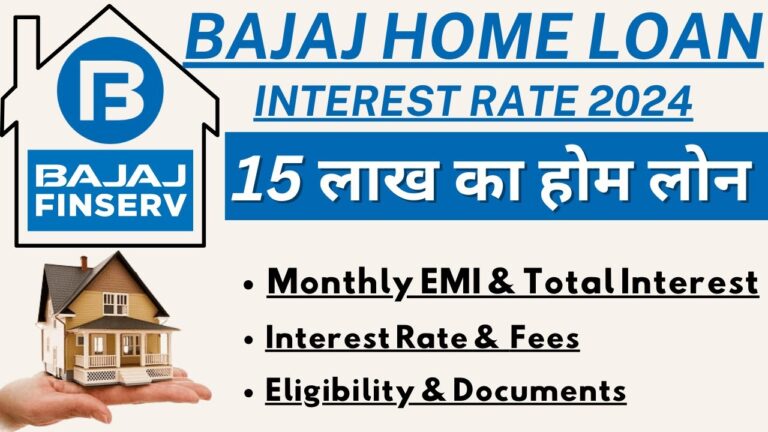 BAJAJ FINSERV

BAJAJ HOME LOAN

INTEREST RATE 2024

15 लाख का होम लोन

• Monthly EMI & Total Interest

• Interest Rate & Fees

• Eligibility & Documents